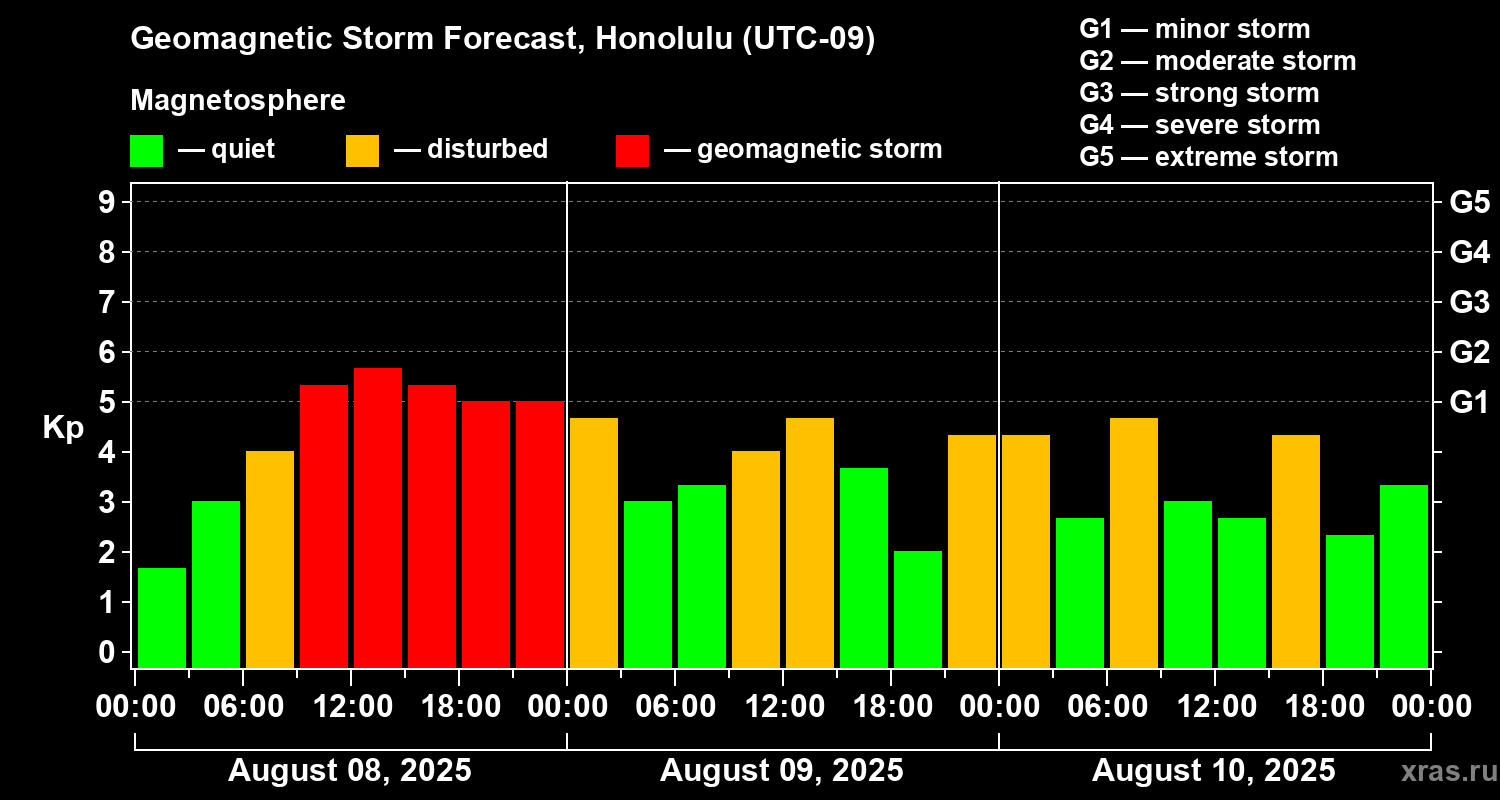 Geomagnetic Storm Forecast, Honolulu (UTC-09)

Magnetosphere

— quiet — disturbed — geomagnetic storm

G1 — minor storm
G2 — moderate storm
G3 — strong storm
G4 — severe storm
G5 — extreme storm

Kp

9
8
7
6
5
4
3
2
1
0

G5
G4
G3
G2
G1

00:00 06:00 12:00 18:00 00:00 06:00 12:00 18:00 00:00 06:00 12:00 18:00 00:00

August 08, 2025 August 09, 2025 August 10, 2025

xras.ru